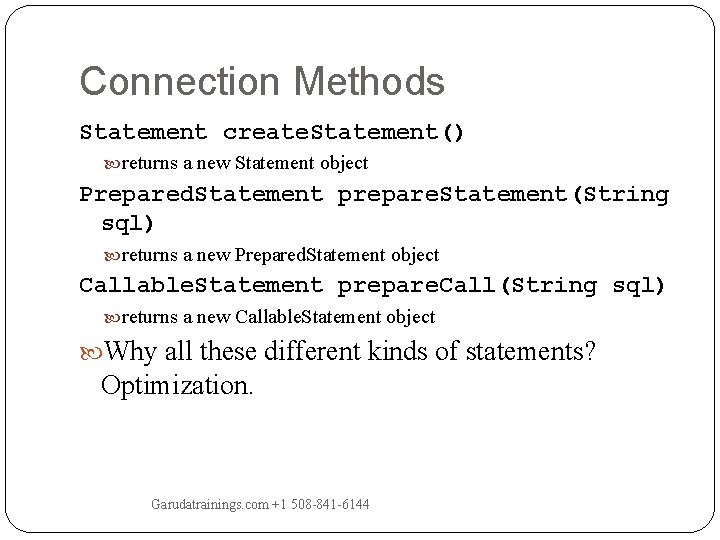 Connection Methods

Statement createStatement()

returns a new Statement object

PreparedStatement prepareStatement(String sql)

returns a new PreparedStatement object

CallableStatement prepareCall(String sql)

returns a new CallableStatement object

Why all these different kinds of statements? Optimization.

Garudatrainings.com +1 508-841-6144